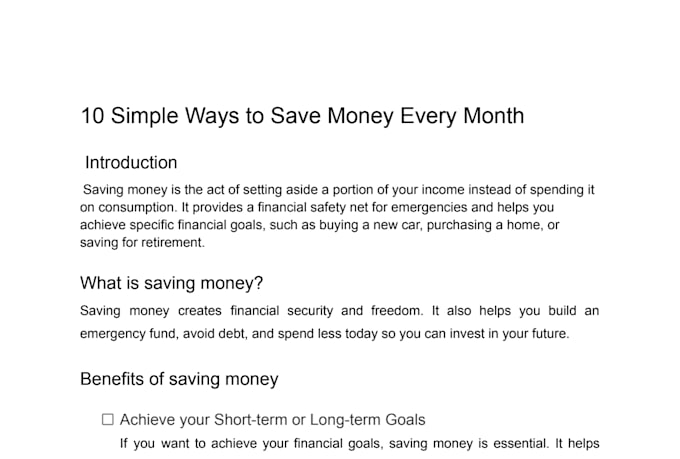 10 Simple Ways to Save Money Every Month

Introduction

Saving money is the act of setting aside a portion of your income instead of spending it on consumption. It provides a financial safety net for emergencies and helps you achieve specific financial goals, such as buying a new car, purchasing a home, or saving for retirement.

What is saving money?

Saving money creates financial security and freedom. It also helps you build an emergency fund, avoid debt, and spend less today so you can invest in your future.

Benefits of saving money

☐ Achieve your Short-term or Long-term Goals

If you want to achieve your financial goals, saving money is essential. It helps